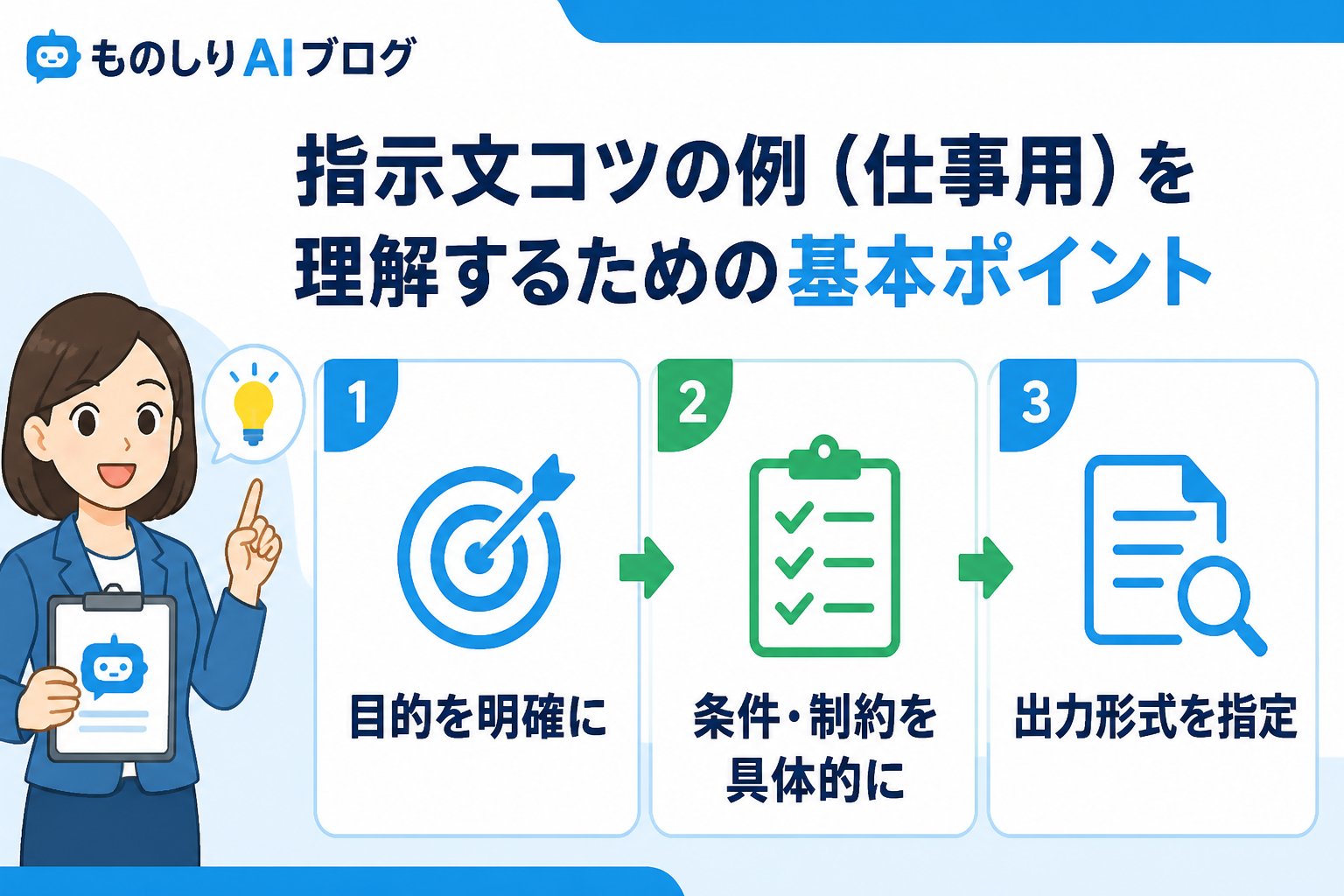 ものしりAIブログ

指示文コツの例（仕事用）を理解するための基本ポイント

1
目的を明確に

2
条件・制約を具体的に

3
出力形式を指定